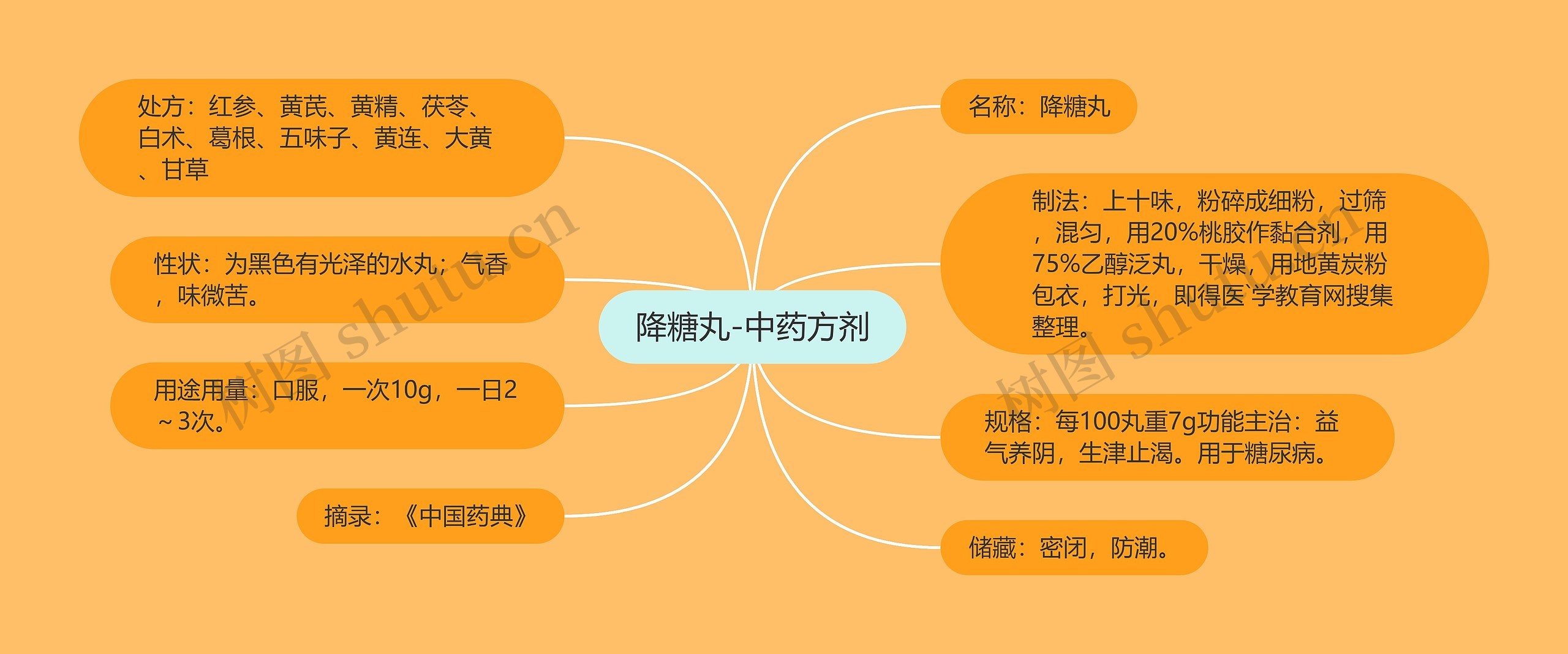 降糖丸-中药方剂

处方：红参、黄芪、黄精、茯苓、白术、葛根、五味子、黄连、大黄、甘草

性状：为黑色有光泽的水丸；气香，味微苦。

用途用量：口服，一次10g，一日2～3次。

摘录：《中国药典》

名称：降糖丸

制法：上十味，粉碎成细粉，过筛，混匀，用20%桃胶作黏合剂，用75%乙醇泛丸，干燥，用地黄炭粉包衣，打光，即得医`学教育网搜集整理。

规格：每100丸重7g功能主治：益气养阴，生津止渴。用于糖尿病。

储藏：密闭，防潮。

树图 shutu.cn

树图 shutu.cn